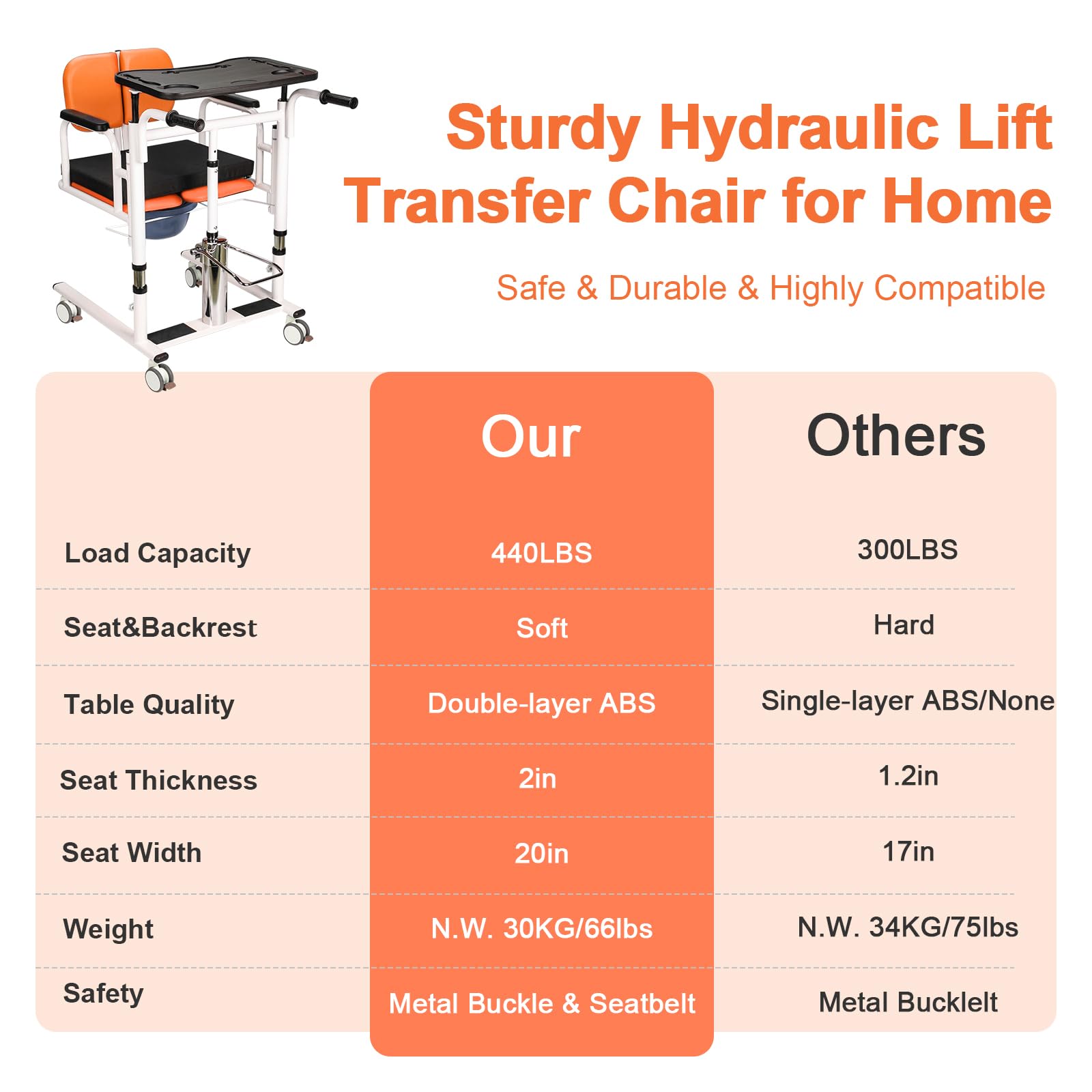 Sturdy Hydraulic Lift Transfer Chair for Home

Safe & Durable & Highly Compatible

| | Our | Others |
|---|---|---|
| Load Capacity | 440LBS | 300LBS |
| Seat&Backrest | Soft | Hard |
| Table Quality | Double-layer ABS | Single-layer ABS/None |
| Seat Thickness | 2in | 1.2in |
| Seat Width | 20in | 17in |
| Weight | N.W. 30KG/66lbs | N.W. 34KG/75lbs |
| Safety | Metal Buckle & Seatbelt | Metal Bucklelt |